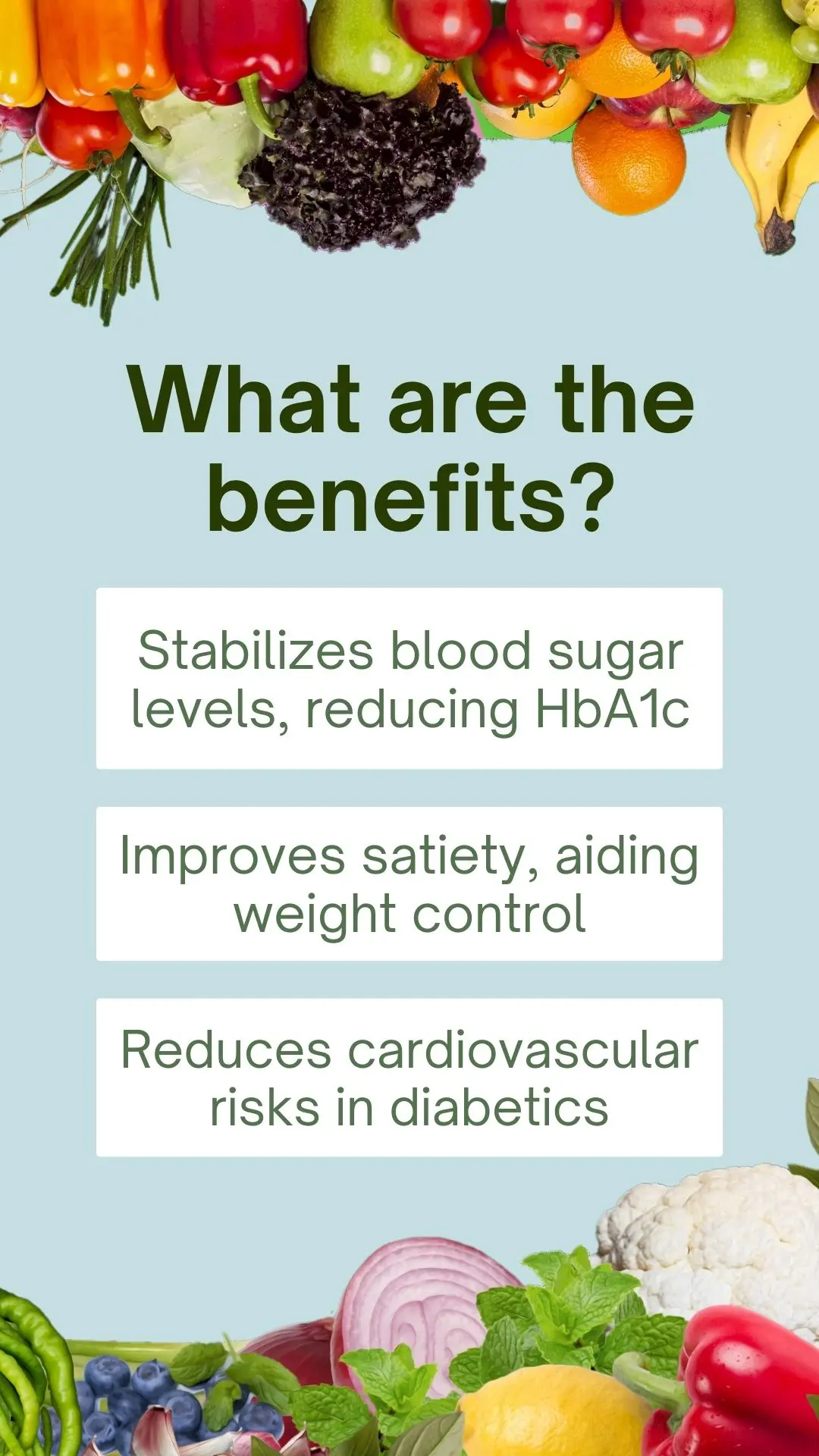 What are the benefits?

Stabilizes blood sugar levels, reducing HbA1c

Improves satiety, aiding weight control

Reduces cardiovascular risks in diabetics